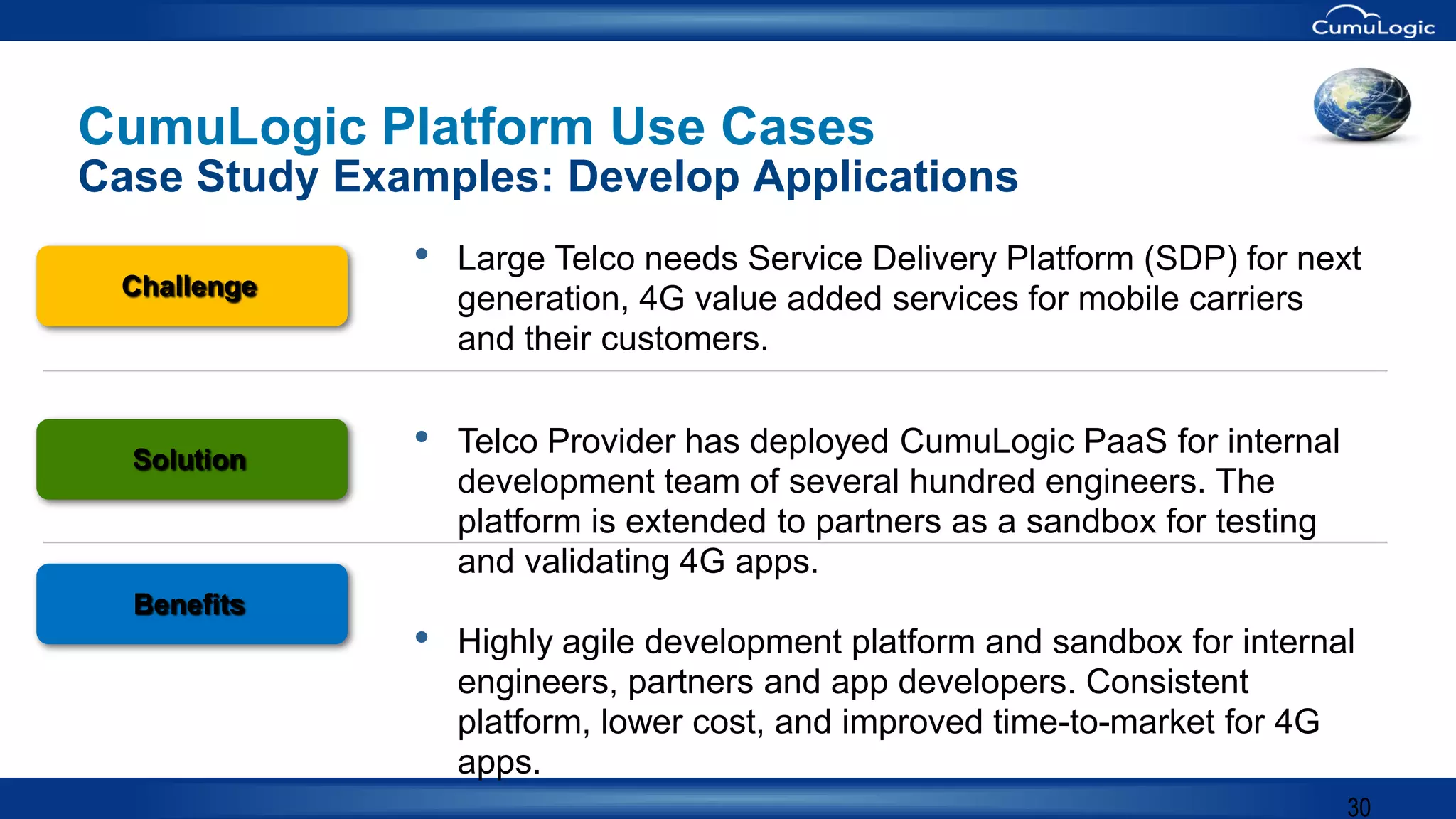 CumuLogic

CumuLogic Platform Use Cases
Case Study Examples: Develop Applications

Challenge

• Large Telco needs Service Delivery Platform (SDP) for next generation, 4G value added services for mobile carriers and their customers.

Solution

• Telco Provider has deployed CumuLogic PaaS for internal development team of several hundred engineers. The platform is extended to partners as a sandbox for testing and validating 4G apps.

Benefits

• Highly agile development platform and sandbox for internal engineers, partners and app developers. Consistent platform, lower cost, and improved time-to-market for 4G apps.

30